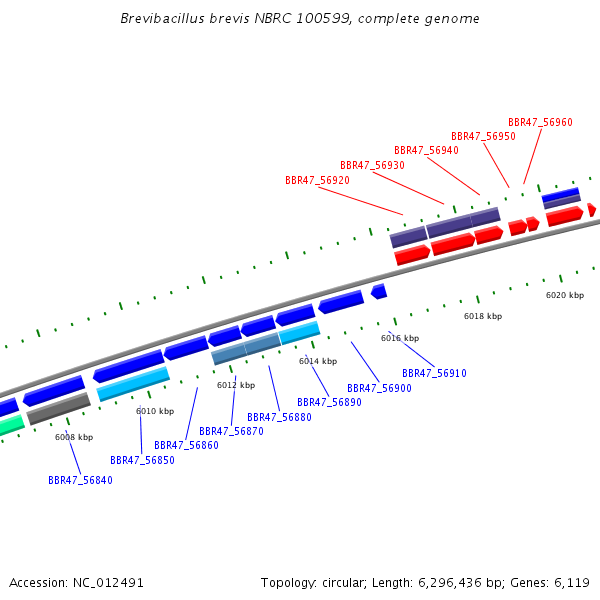 Brevibacillus brevis NBRC 100599, complete genome

BBR47_56960
BBR47_56950
BBR47_56940
BBR47_56930
BBR47_56920

6020 kbp
6018 kbp
6016 kbp
6014 kbp
6012 kbp
6010 kbp
6008 kbp

BBR47_56910
BBR47_56900
BBR47_56890
BBR47_56880
BBR47_56870
BBR47_56860
BBR47_56850
BBR47_56840

Accession: NC_012491

Topology: circular; Length: 6,296,436 bp; Genes: 6,119